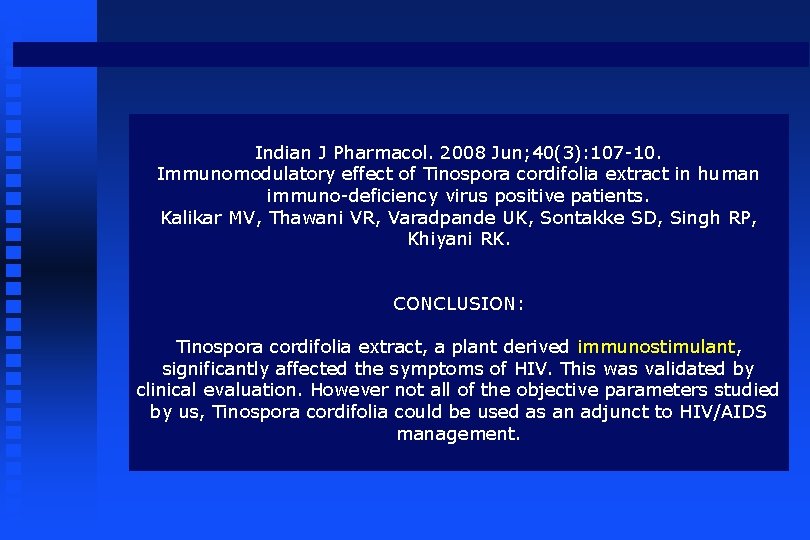 Indian J Pharmacol. 2008 Jun;40(3):107-10.
Immunomodulatory effect of Tinospora cordifolia extract in human immuno-deficiency virus positive patients.
Kalikar MV, Thawani VR, Varadpande UK, Sontakke SD, Singh RP, Khiyani RK.

CONCLUSION:

Tinospora cordifolia extract, a plant derived immunostimulant, significantly affected the symptoms of HIV. This was validated by clinical evaluation. However not all of the objective parameters studied by us, Tinospora cordifolia could be used as an adjunct to HIV/AIDS management.